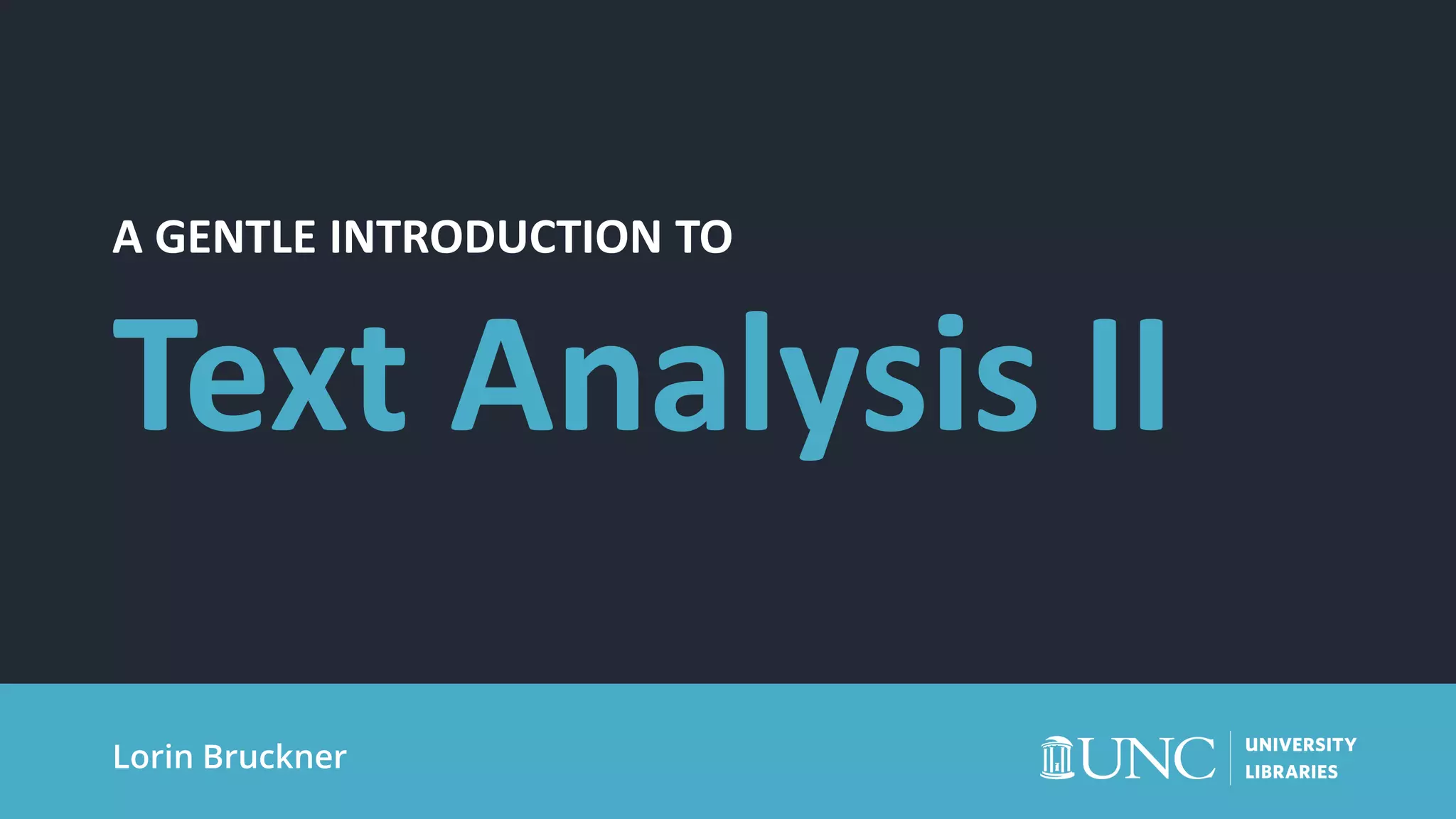 A GENTLE INTRODUCTION TO

Text Analysis II

Lorin Bruckner

UNC UNIVERSITY LIBRARIES